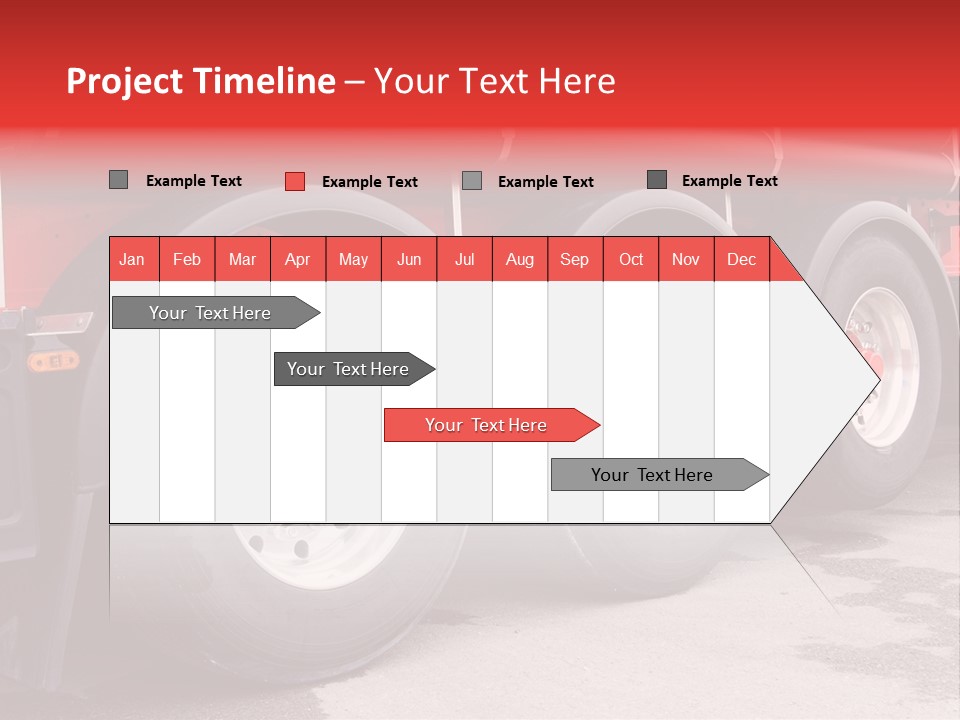 Project Timeline – Your Text Here

Example Text
Example Text
Example Text
Example Text

| Jan | Feb | Mar | Apr | May | Jun | Jul | Aug | Sep | Oct | Nov | Dec |
|---|---|---|---|---|---|---|---|---|---|---|---|

Your Text Here

Your Text Here

Your Text Here

Your Text Here